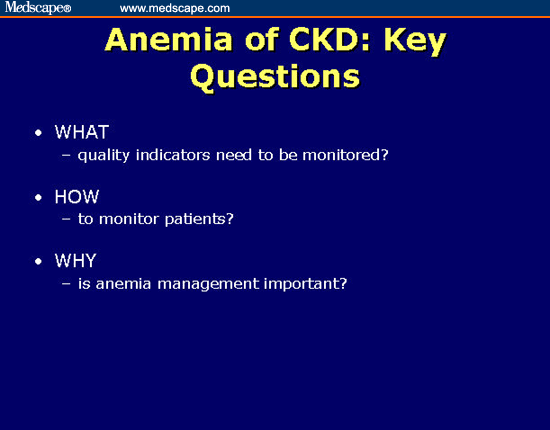 Medscape® www.medscape.com

Anemia of CKD: Key Questions

• WHAT
– quality indicators need to be monitored?

• HOW
– to monitor patients?

• WHY
– is anemia management important?